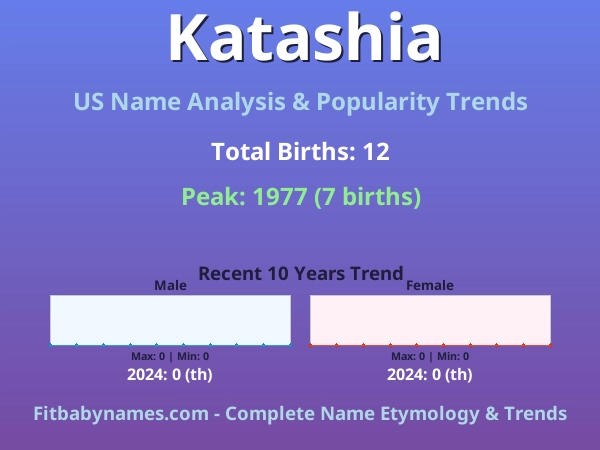 Katashia

US Name Analysis & Popularity Trends

Total Births: 12

Peak: 1977 (7 births)

Recent 10 Years Trend

Male

Max: 0 | Min: 0

2024: 0 (th)

Female

Max: 0 | Min: 0

2024: 0 (th)

Fitbabynames.com - Complete Name Etymology & Trends